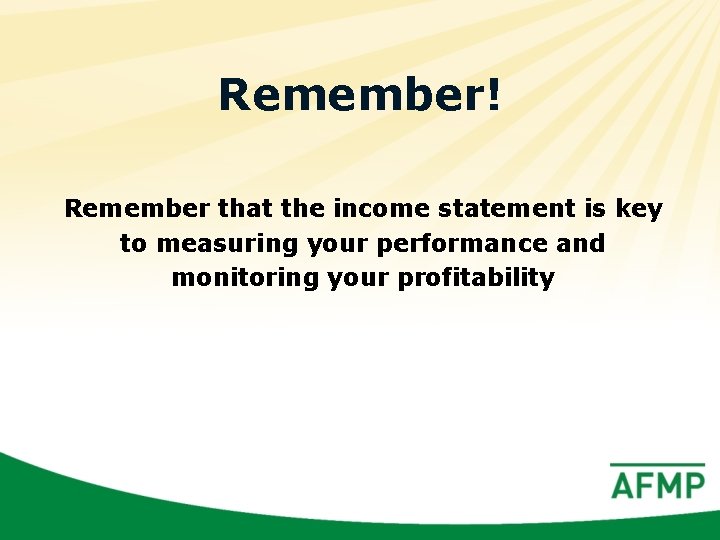 Remember!

Remember that the income statement is key to measuring your performance and monitoring your profitability

AFMP